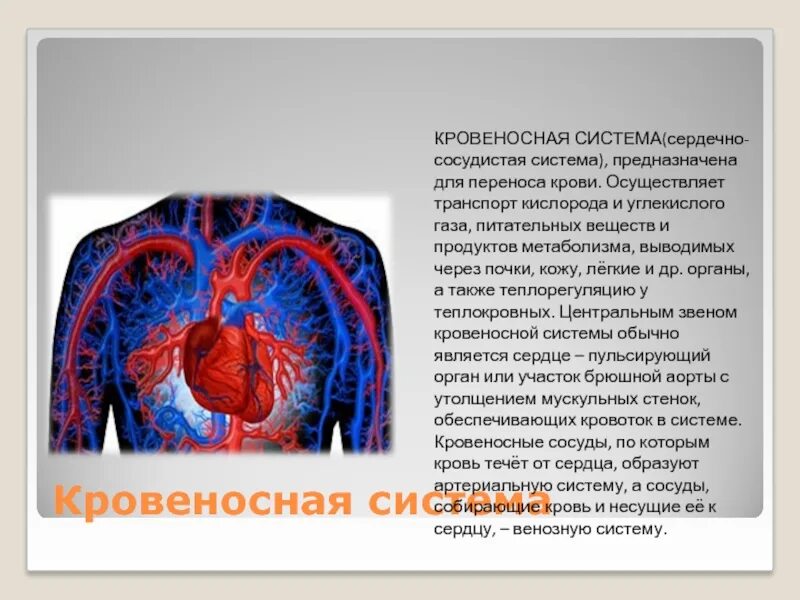 КРОВЕНОСНАЯ СИСТЕМА(сердечно-сосудистая система), предназначена для переноса крови. Осуществляет транспорт кислорода и углекислого газа, питательных веществ и продуктов метаболизма, выводимых через почки, кожу, лёгкие и др. органы, а также теплорегуляцию у теплокровных. Центральным звеном кровеносной системы обычно является сердце – пульсирующий орган или участок брюшной аорты с утолщением мускульных стенок, обеспечивающих кровоток в системе. Кровеносные сосуды, по которым кровь течёт от сердца, образуют артериальную систему, а сосуды, собирающие кровь и несущие её к сердцу, – венозную систему.

Кровеносная система